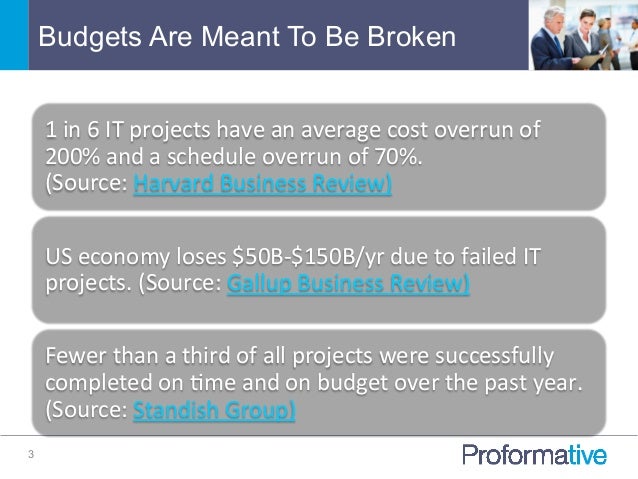 Budgets Are Meant To Be Broken

1 in 6 IT projects have an average cost overrun of 200% and a schedule overrun of 70%. (Source: Harvard Business Review)

US economy loses \$50B-\$150B/yr due to failed IT projects. (Source: Gallup Business Review)

Fewer than a third of all projects were successfully completed on time and on budget over the past year. (Source: Standish Group)

3

Proformative